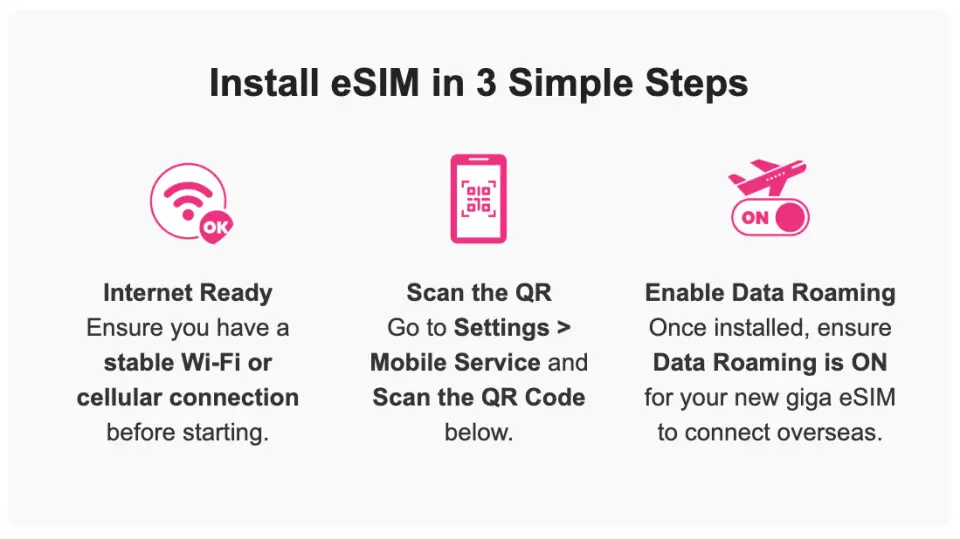 Install eSIM in 3 Simple Steps

OK

Internet Ready
Ensure you have a stable Wi-Fi or cellular connection before starting.

Scan the QR
Go to Settings > Mobile Service and Scan the QR Code below.

ON

Enable Data Roaming
Once installed, ensure Data Roaming is ON for your new giga eSIM to connect overseas.